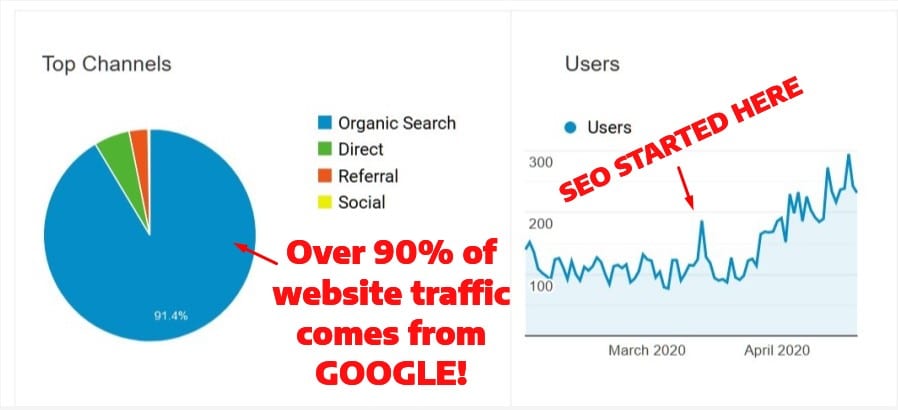 Top Channels

Organic Search
Direct
Referral
Social

91.4%

Over 90% of website traffic comes from GOOGLE!

Users

Users

SEO STARTED HERE

300
200
100

March 2020
April 2020